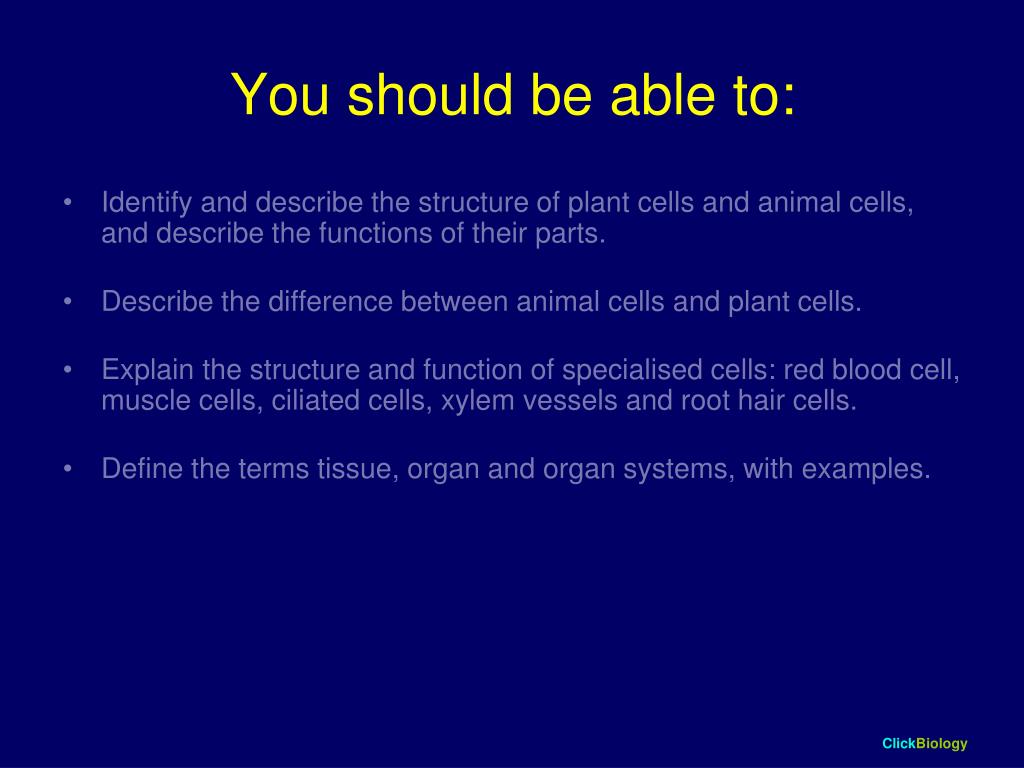 You should be able to:

• Identify and describe the structure of plant cells and animal cells, and describe the functions of their parts.

• Describe the difference between animal cells and plant cells.

• Explain the structure and function of specialised cells: red blood cell, muscle cells, ciliated cells, xylem vessels and root hair cells.

• Define the terms tissue, organ and organ systems, with examples.

ClickBiology